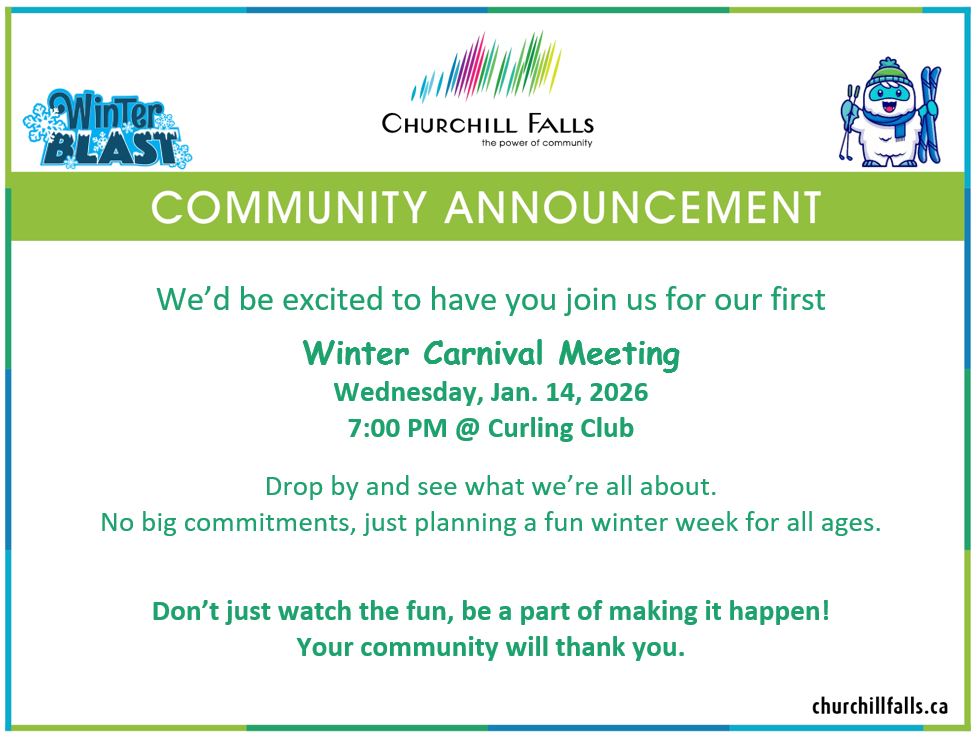 Winter BLAST

CHURCHILL FALLS
the power of community

COMMUNITY ANNOUNCEMENT

We'd be excited to have you join us for our first

Winter Carnival Meeting
Wednesday, Jan. 14, 2026
7:00 PM @ Curling Club

Drop by and see what we're all about.
No big commitments, just planning a fun winter week for all ages.

Don't just watch the fun, be a part of making it happen!
Your community will thank you.

churchillfalls.ca